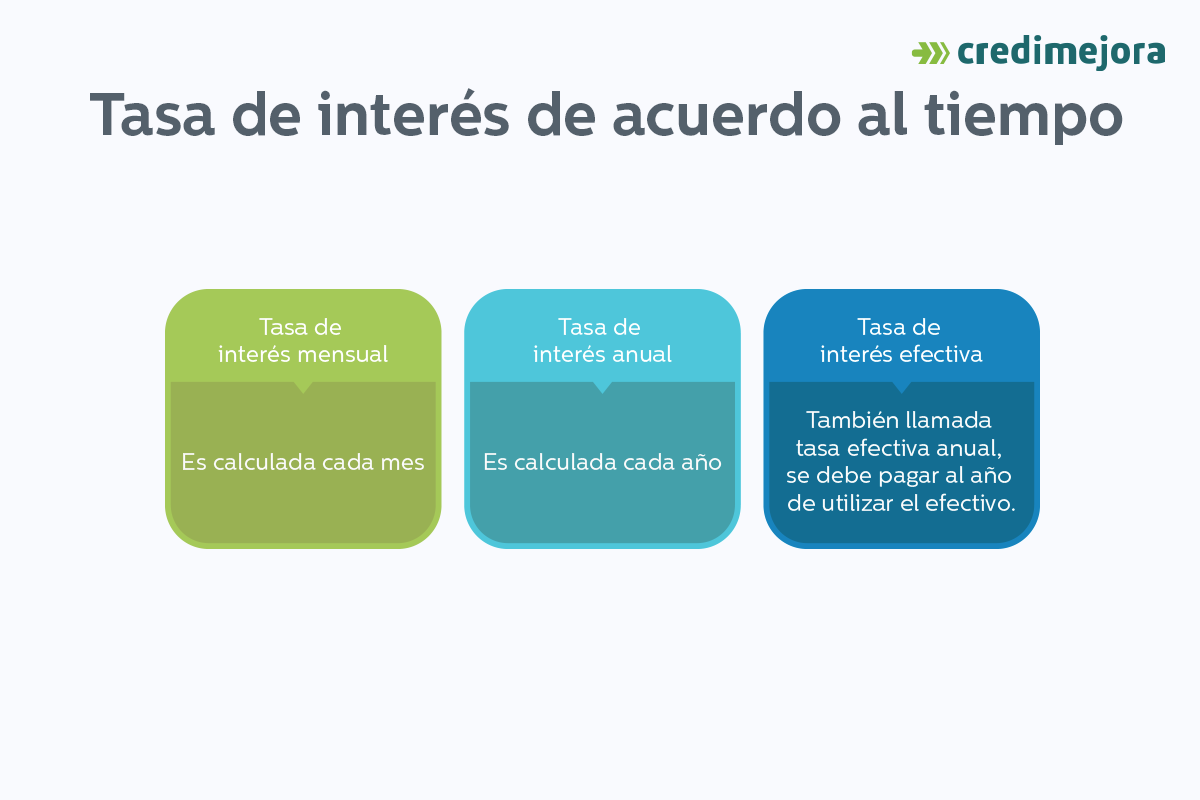 credimejora

Tasa de interés de acuerdo al tiempo

Tasa de interés mensual

Es calculada cada mes

Tasa de interés anual

Es calculada cada año

Tasa de interés efectiva

También llamada tasa efectiva anual, se debe pagar al año de utilizar el efectivo.